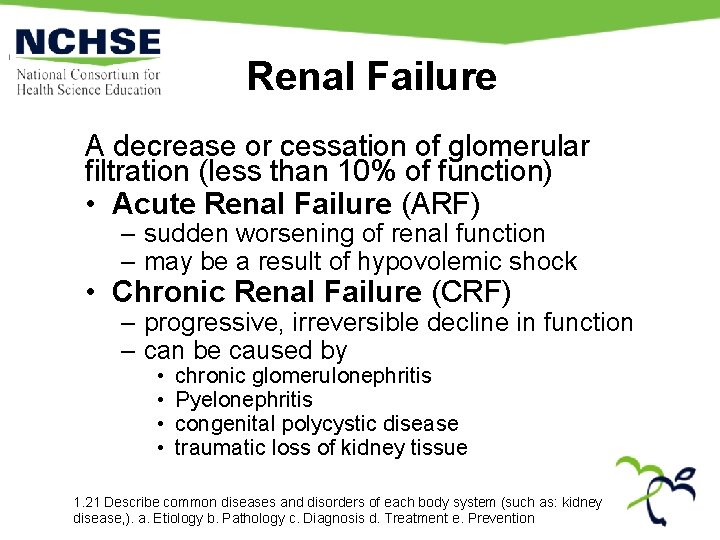 NCHSE
National Consortium for Health Science Education

Renal Failure

A decrease or cessation of glomerular filtration (less than 10% of function)

• Acute Renal Failure (ARF)
– sudden worsening of renal function
– may be a result of hypovolemic shock

• Chronic Renal Failure (CRF)
– progressive, irreversible decline in function
– can be caused by
• chronic glomerulonephritis
• Pyelonephritis
• congenital polycystic disease
• traumatic loss of kidney tissue

1.21 Describe common diseases and disorders of each body system (such as: kidney disease,). a. Etiology b. Pathology c. Diagnosis d. Treatment e. Prevention